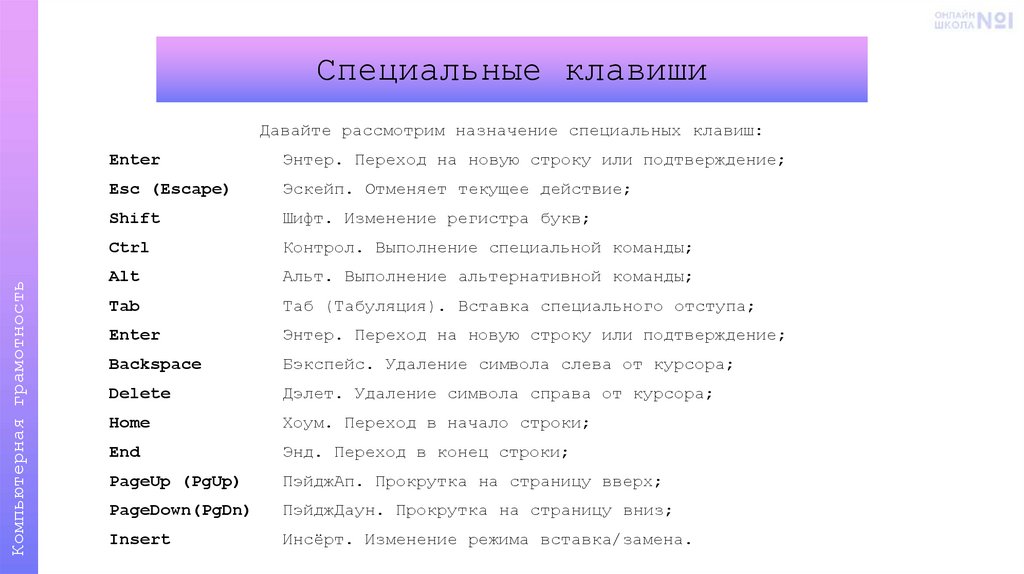 ОНЛАЙН ШКОЛА №1

Специальные клавиши

Давайте рассмотрим назначение специальных клавиш:

| | |
|---|---|
| Enter | Энтер. Переход на новую строку или подтверждение; |
| Esc (Escape) | Эскейп. Отменяет текущее действие; |
| Shift | Шифт. Изменение регистра букв; |
| Ctrl | Контрол. Выполнение специальной команды; |
| Alt | Альт. Выполнение альтернативной команды; |
| Tab | Таб (Табуляция). Вставка специального отступа; |
| Enter | Энтер. Переход на новую строку или подтверждение; |
| Backspace | Бэкспейс. Удаление символа слева от курсора; |
| Delete | Дэлет. Удаление символа справа от курсора; |
| Home | Хоум. Переход в начало строки; |
| End | Энд. Переход в конец строки; |
| PageUp (PgUp) | ПэйджАп. Прокрутка на страницу вверх; |
| PageDown(PgDn) | ПэйджДаун. Прокрутка на страницу вниз; |
| Insert | Инсёрт. Изменение режима вставка/замена. |

Компьютерная грамотность